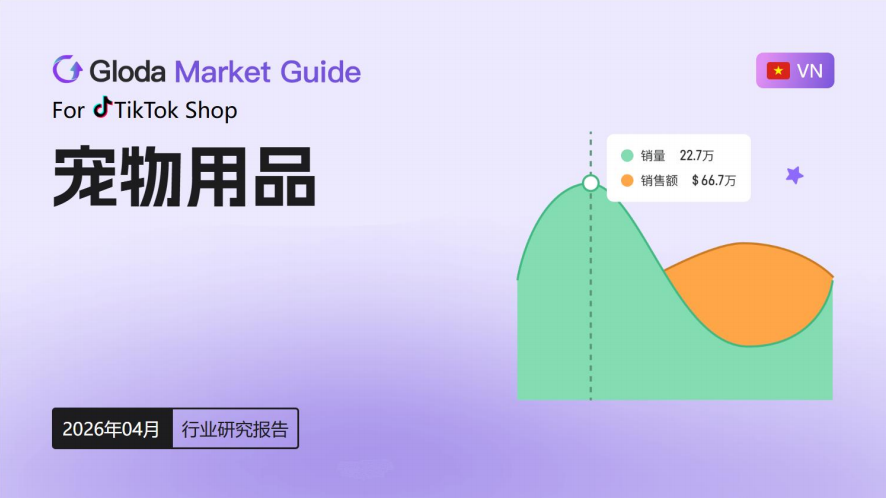 Gloda Market Guide
For TikTok Shop

VN

宠物用品

销量 22.7万
销售额 $ 66.7万

2026年04月 行业研究报告